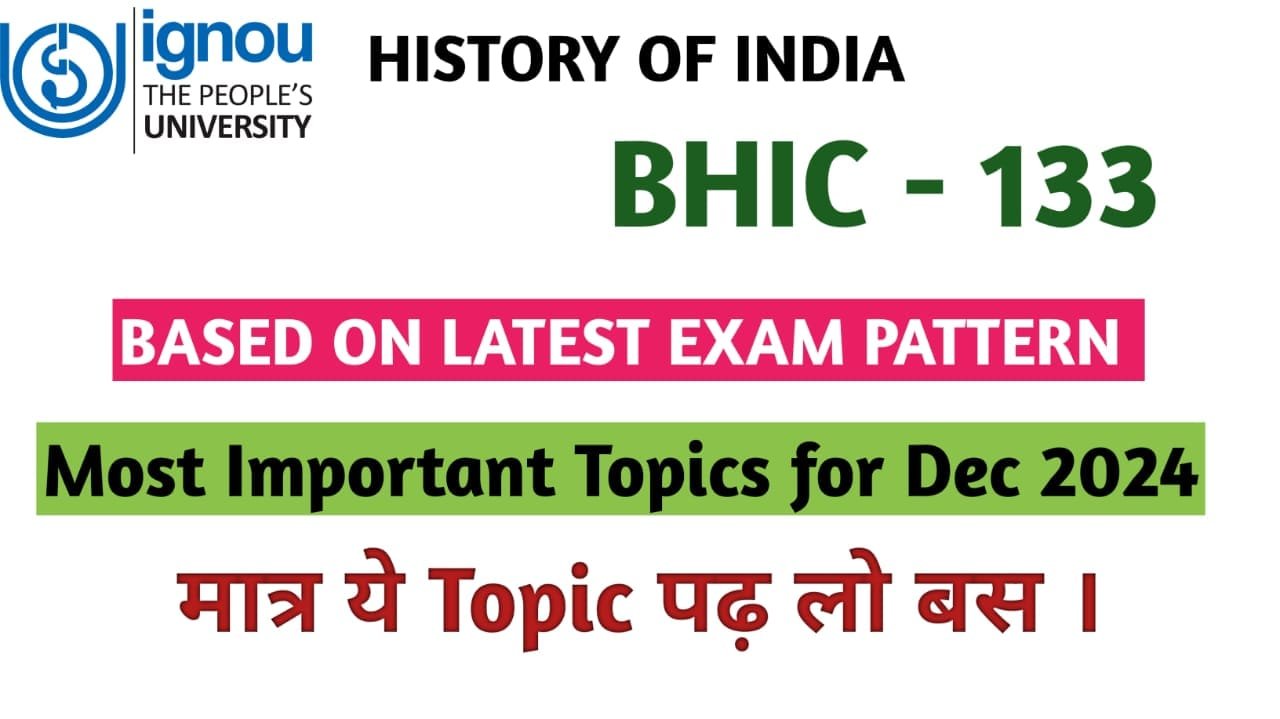 ignou
THE PEOPLE'S UNIVERSITY

HISTORY OF INDIA

BHIC - 133

BASED ON LATEST EXAM PATTERN

Most Important Topics for Dec 2024

मात्र ये Topic पढ़ लो बस ।